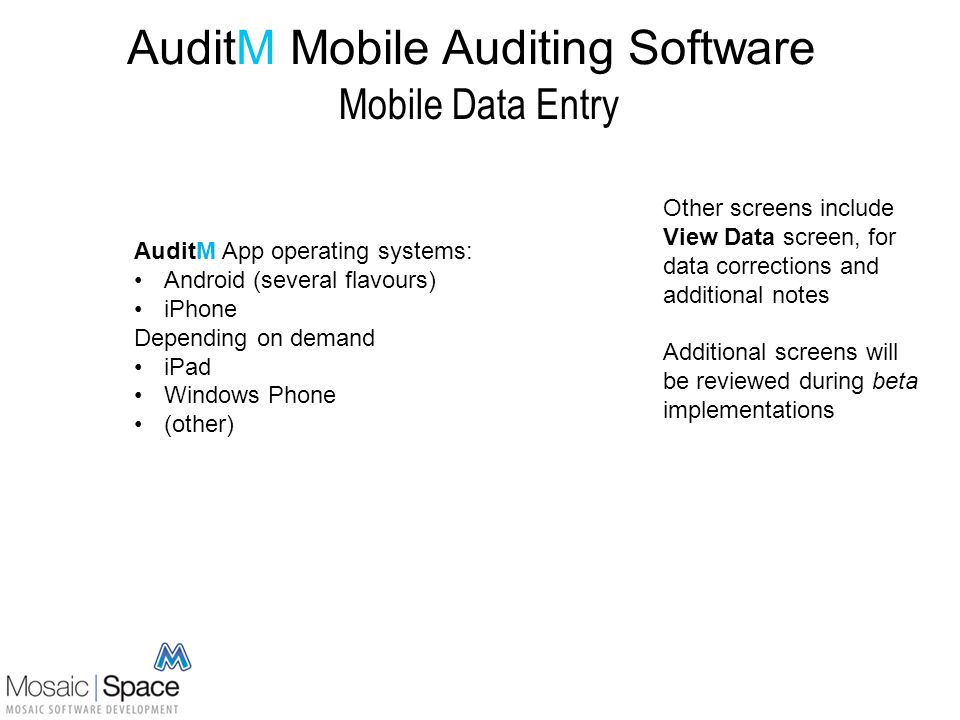 AuditM Mobile Auditing Software
Mobile Data Entry

AuditM App operating systems:
• Android (several flavours)
• iPhone
Depending on demand
• iPad
• Windows Phone
• (other)

Other screens include View Data screen, for data corrections and additional notes

Additional screens will be reviewed during beta implementations

Mosaic | Space
MOSAIC SOFTWARE DEVELOPMENT